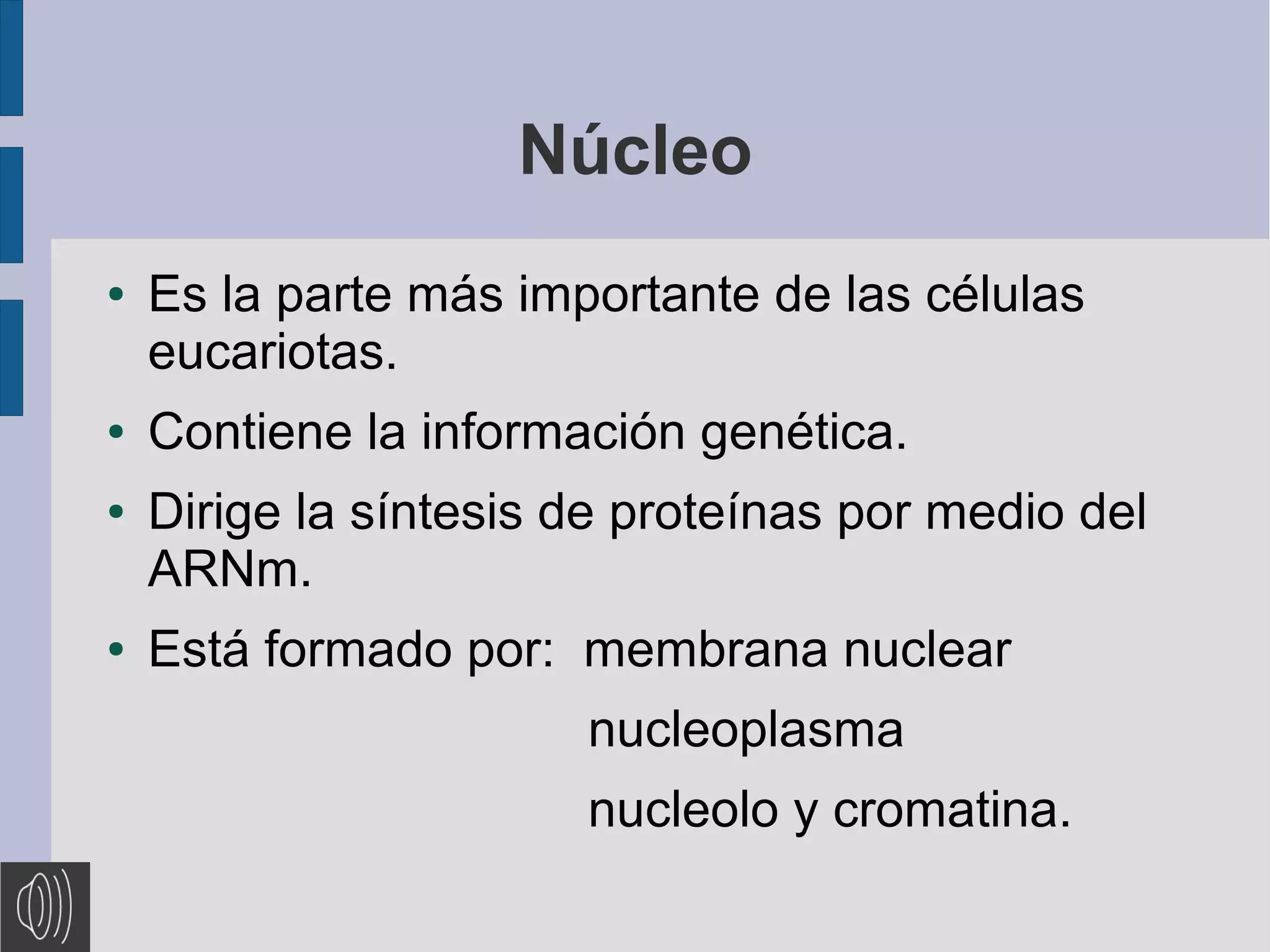 Núcleo

• Es la parte más importante de las células eucariotas.

• Contiene la información genética.

• Dirige la síntesis de proteínas por medio del ARNm.

• Está formado por: membrana nuclear
nucleoplasma
nucleolo y cromatina.